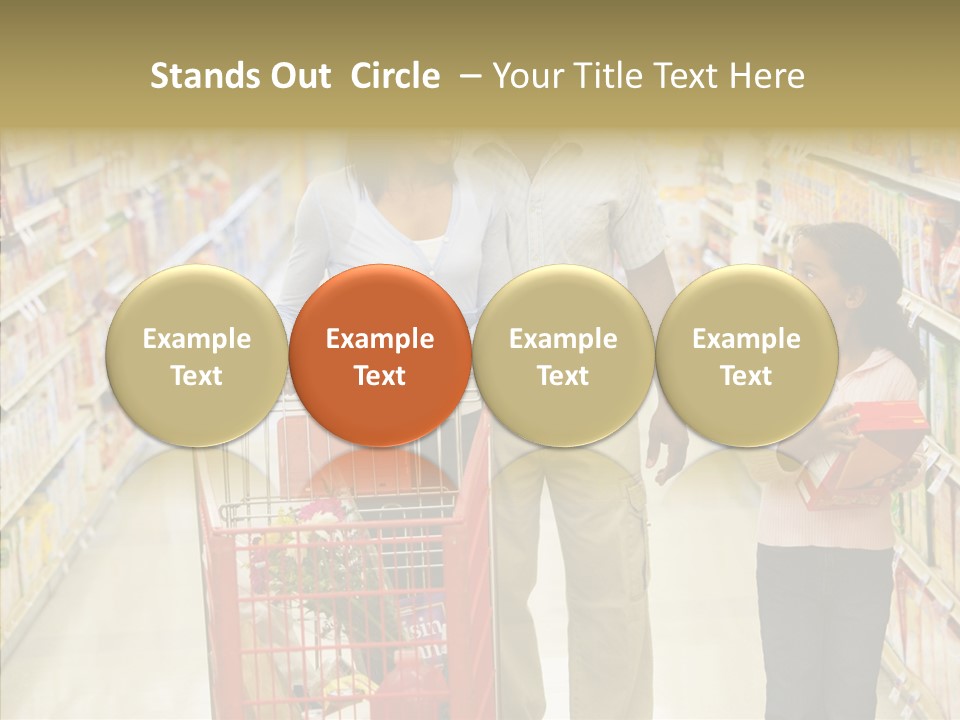 Stands Out Circle – Your Title Text Here

Example Text

Example Text

Example Text

Example Text